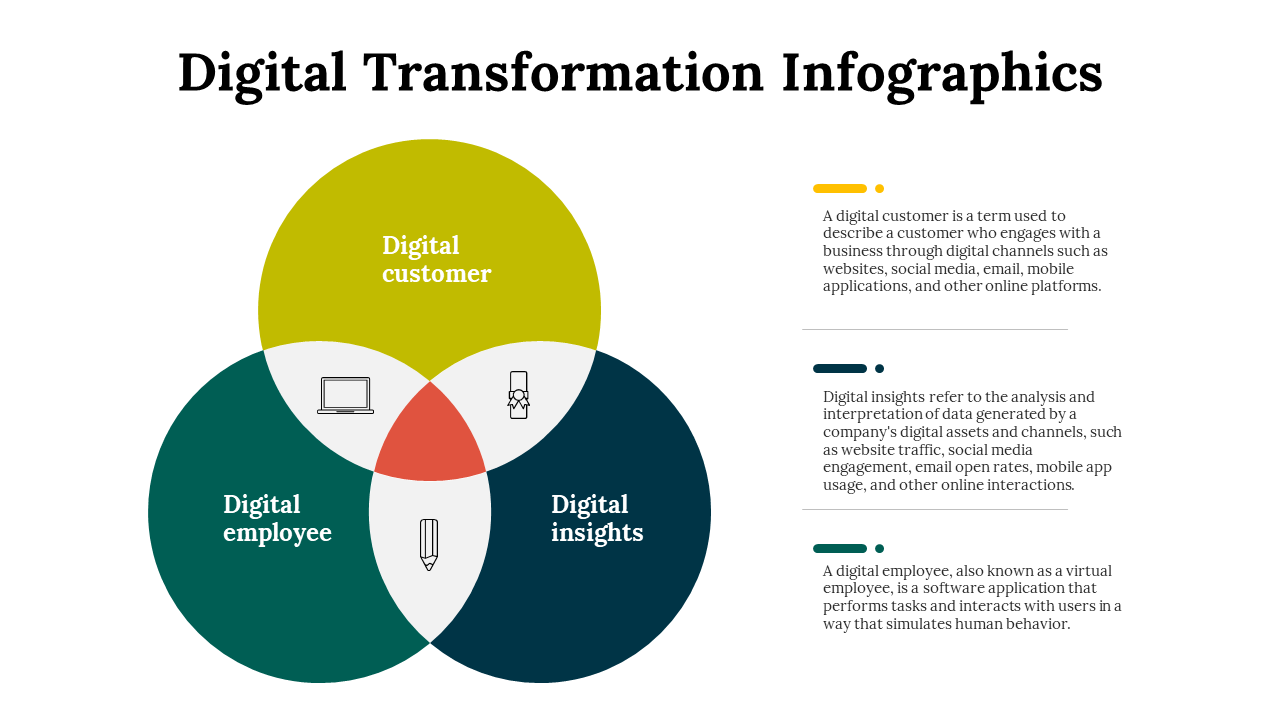 Digital Transformation Infographics

Digital customer

Digital employee

Digital insights

A digital customer is a term used to describe a customer who engages with a business through digital channels such as websites, social media, email, mobile applications, and other online platforms.

Digital insights refer to the analysis and interpretation of data generated by a company's digital assets and channels, such as website traffic, social media engagement, email open rates, mobile app usage, and other online interactions.

A digital employee, also known as a virtual employee, is a software application that performs tasks and interacts with users in a way that simulates human behavior.